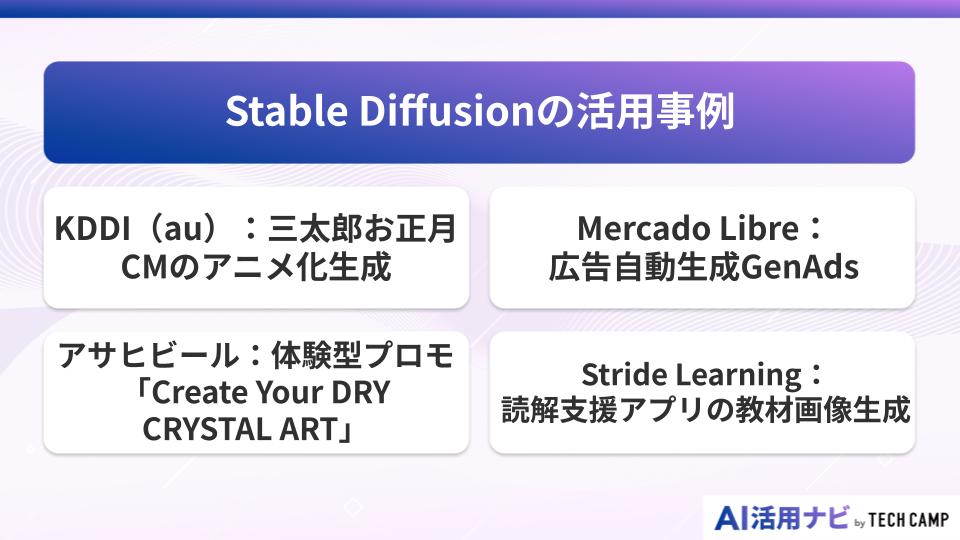 Stable Diffusionの活用事例

KDDI（au）：三太郎お正月CMのアニメ化生成

Mercado Libre：広告自動生成GenAds

アサヒビール：体験型プロモ「Create Your DRY CRYSTAL ART」

Stride Learning：読解支援アプリの教材画像生成

AI活用ナビ by TECH CAMP